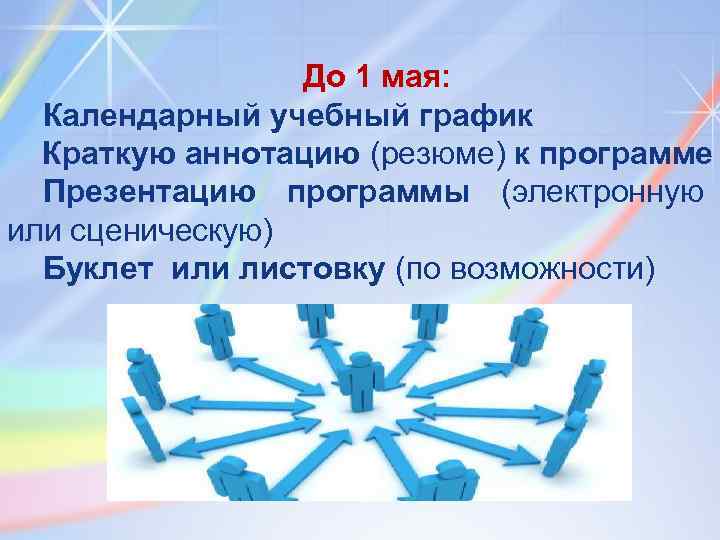 До 1 мая:

Календарный учебный график

Краткую аннотацию (резюме) к программе

Презентацию программы (электронную или сценическую)

Буклет или листовку (по возможности)